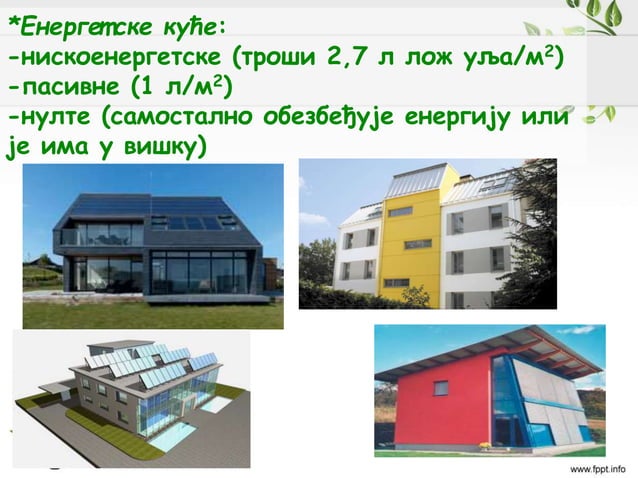 *Енергетске куће:
-нискоенергетске (троши 2,7 л лож уља/м$^2$)
-пасивне (1 л/м$^2$)
-нулте (самостално обезбеђује енергију или је има у вишку)

www.fppt.info